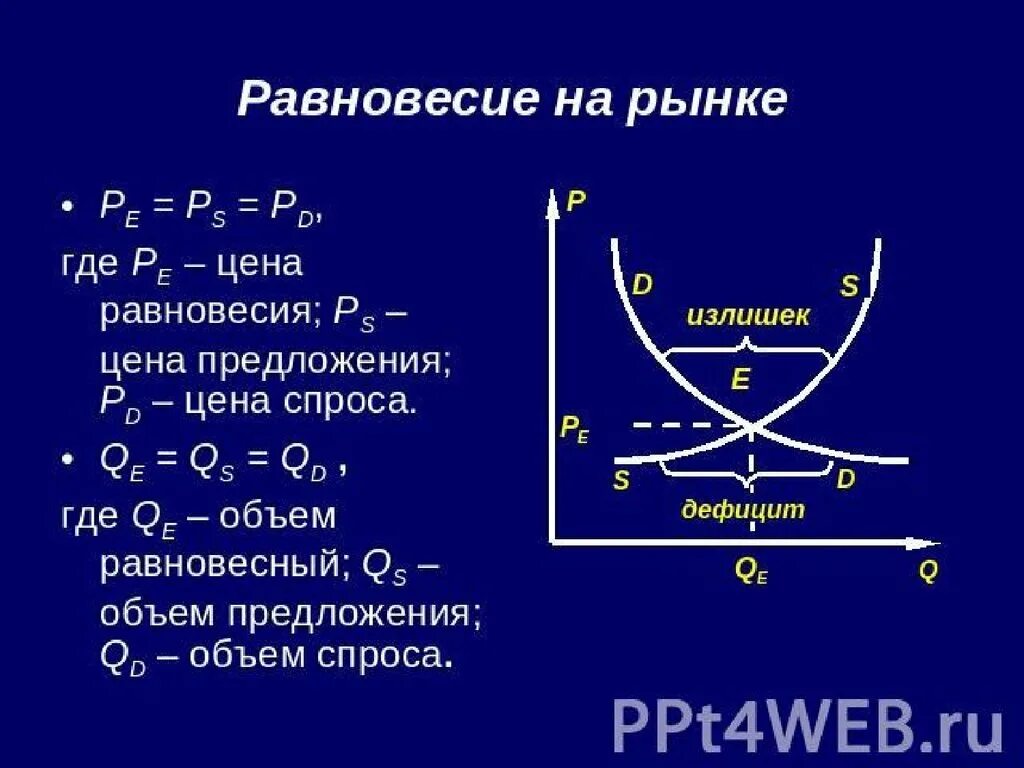 Равновесие на рынке

• $P_E = P_S = P_D$,
где $P_E$ – цена равновесия; $P_S$ – цена предложения; $P_D$ – цена спроса.

• $Q_E = Q_S = Q_D$ ,
где $Q_E$ – объем равновесный; $Q_S$ – объем предложения; $Q_D$ – объем спроса.

P
D
S
излишек
E
$P_E$
S
D
дефицит
$Q_E$
Q

PPt4WEB.ru